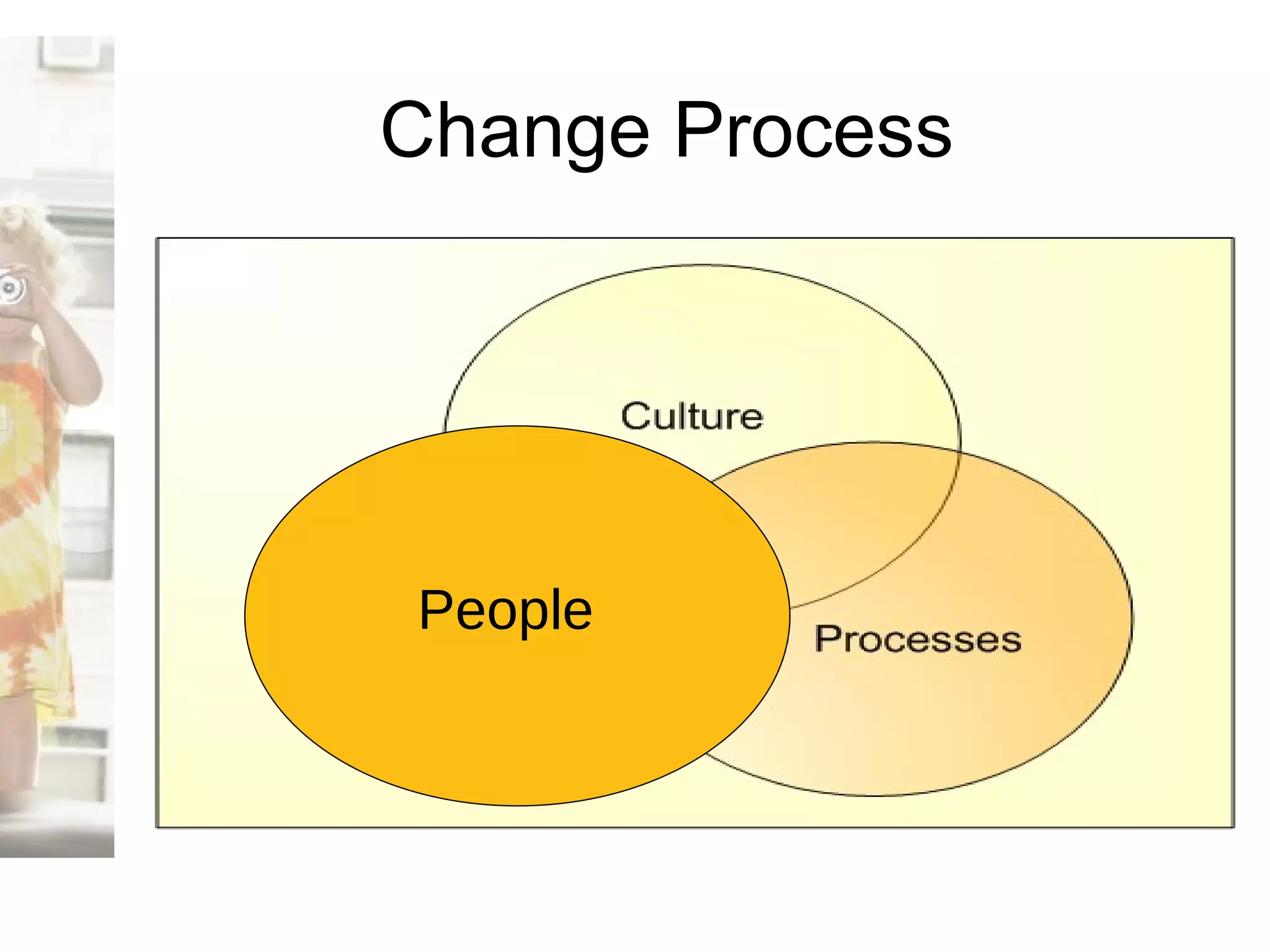 Change Process

Culture

People

Processes